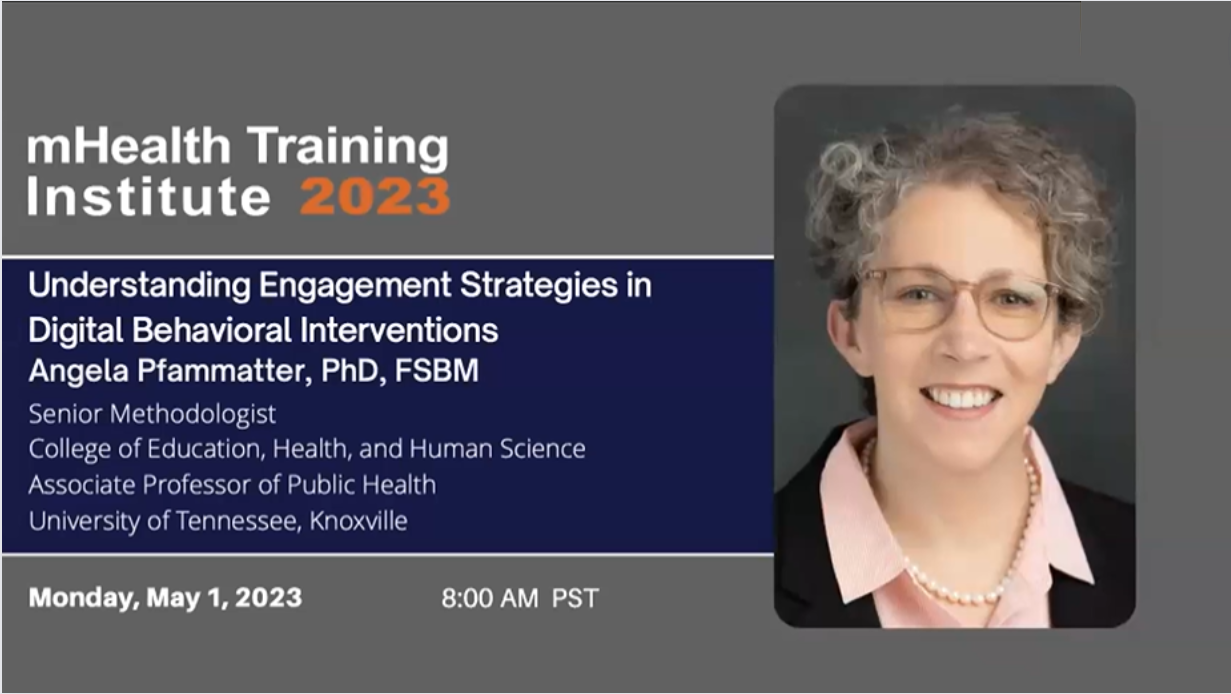 mHealth Training Institute 2023

Understanding Engagement Strategies in Digital Behavioral Interventions
Angela Pfammatter, PhD, FSBM
Senior Methodologist
College of Education, Health, and Human Science
Associate Professor of Public Health
University of Tennessee, Knoxville

Monday, May 1, 2023

8:00 AM PST